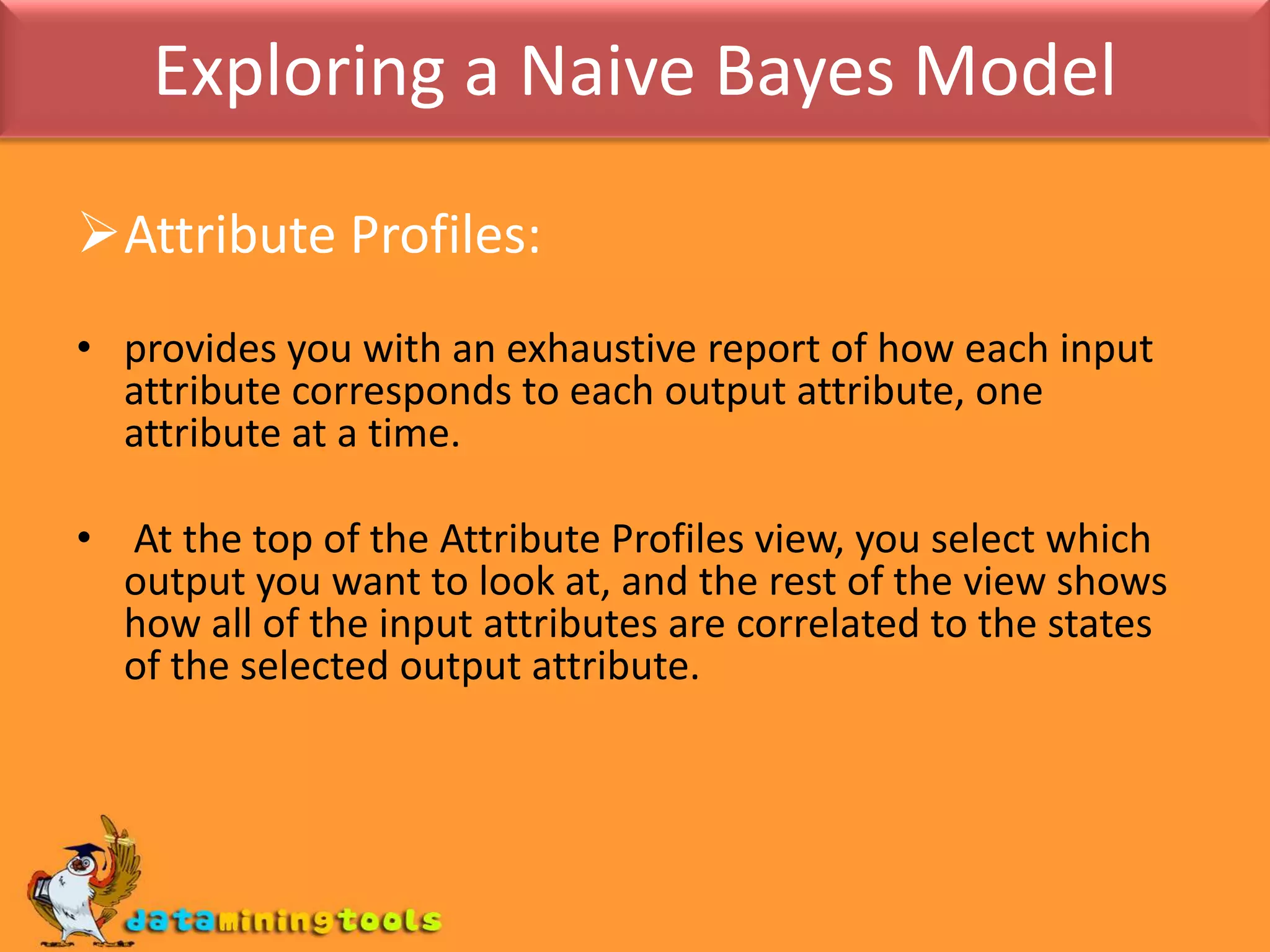 Exploring a Naive Bayes Model

➢Attribute Profiles:

• provides you with an exhaustive report of how each input attribute corresponds to each output attribute, one attribute at a time.

• At the top of the Attribute Profiles view, you select which output you want to look at, and the rest of the view shows how all of the input attributes are correlated to the states of the selected output attribute.

dataminingtools